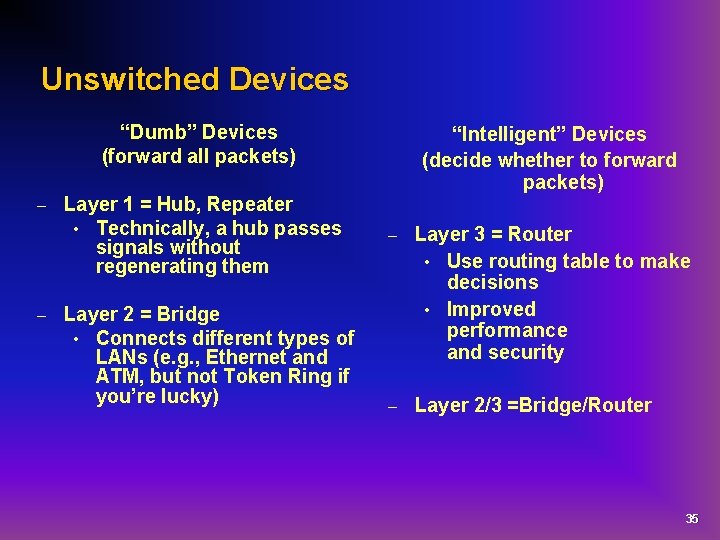 Unswitched Devices

“Dumb” Devices
(forward all packets)

– Layer 1 = Hub, Repeater
• Technically, a hub passes signals without regenerating them

– Layer 2 = Bridge
• Connects different types of LANs (e.g., Ethernet and ATM, but not Token Ring if you’re lucky)

“Intelligent” Devices
(decide whether to forward packets)

– Layer 3 = Router
• Use routing table to make decisions
• Improved performance and security

– Layer 2/3 =Bridge/Router

35